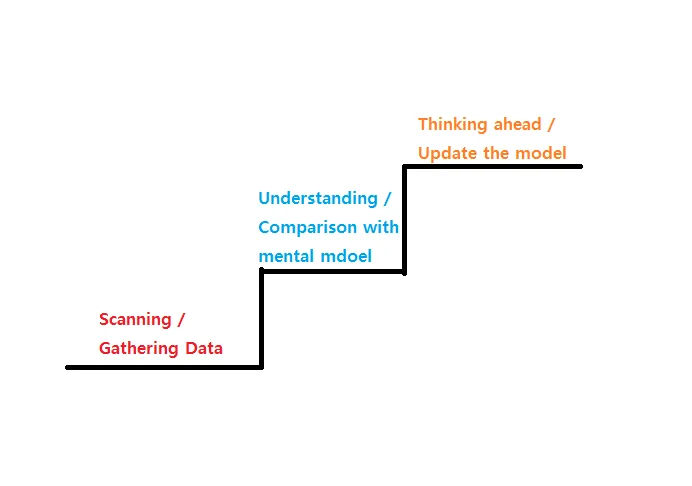 Scanning / Gathering Data

Understanding / Comparison with mental mdoel

Thinking ahead / Update the model